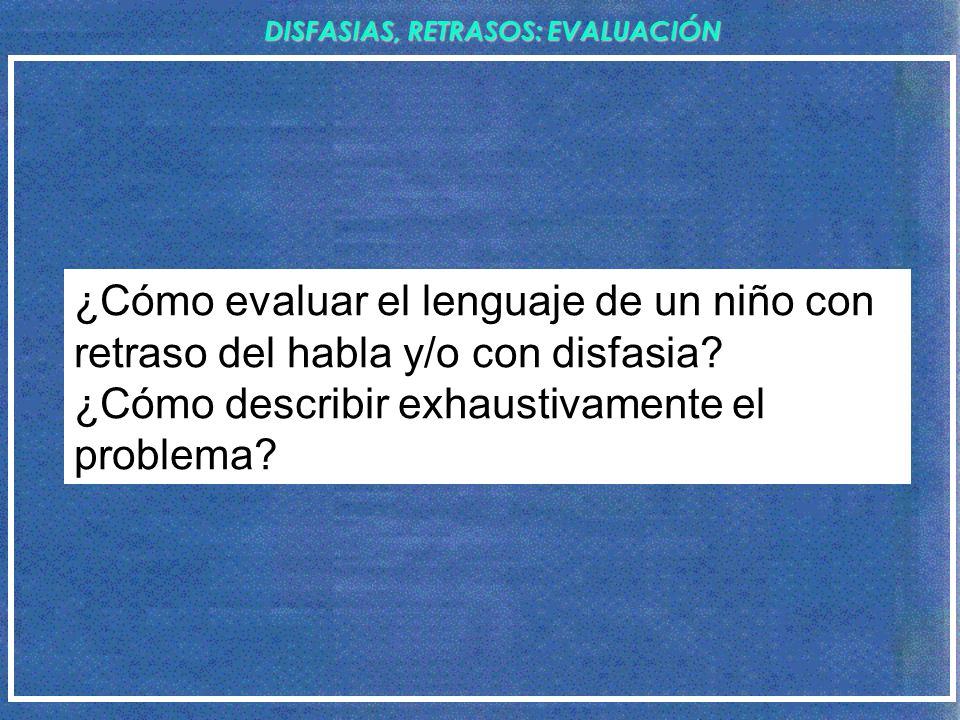 DISFASIAS, RETRASOS: EVALUACIÓN

¿Cómo evaluar el lenguaje de un niño con retraso del habla y/o con disfasia?
¿Cómo describir exhaustivamente el problema?